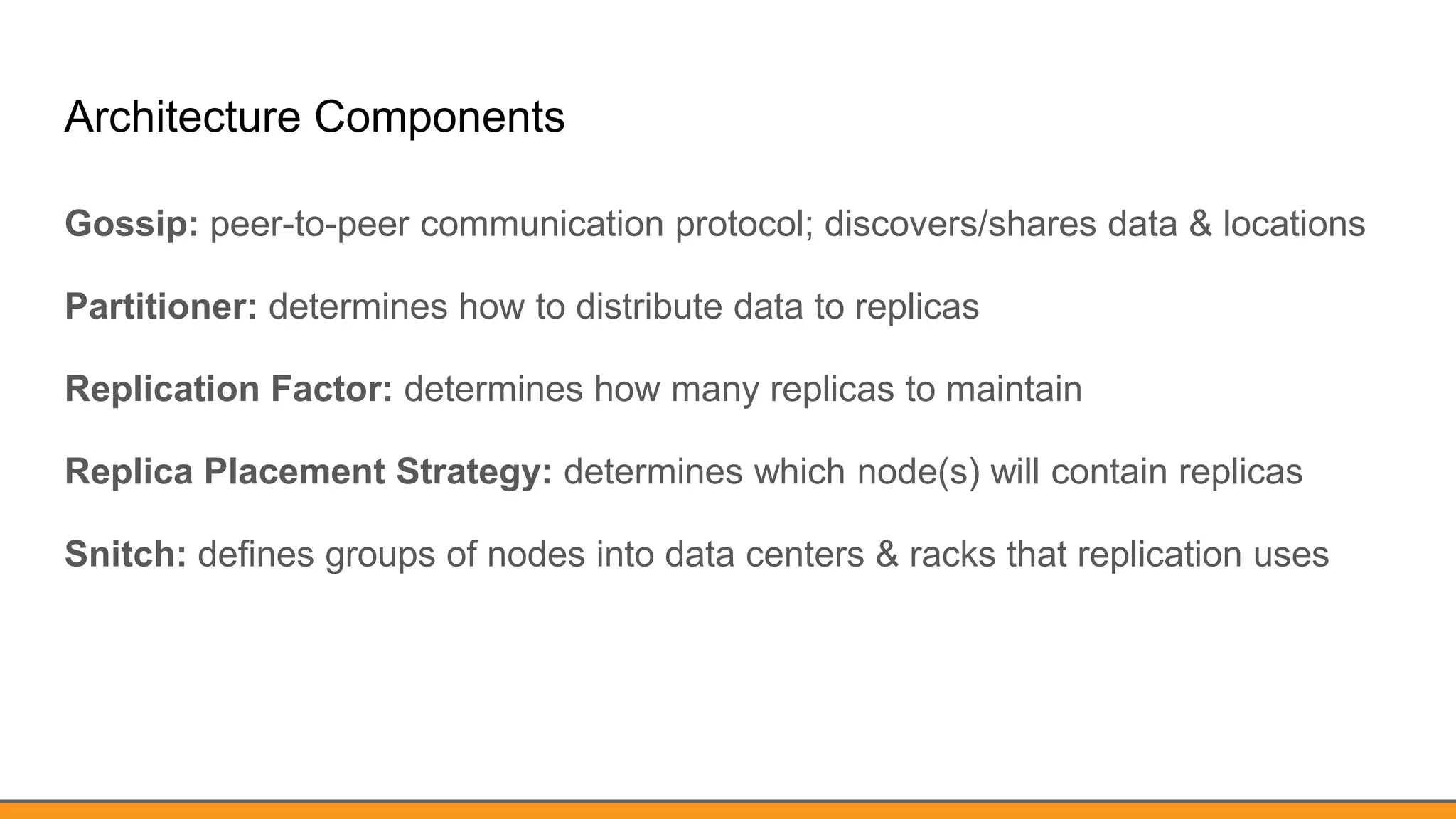 Architecture Components

Gossip: peer-to-peer communication protocol; discovers/shares data & locations

Partitioner: determines how to distribute data to replicas

Replication Factor: determines how many replicas to maintain

Replica Placement Strategy: determines which node(s) will contain replicas

Snitch: defines groups of nodes into data centers & racks that replication uses